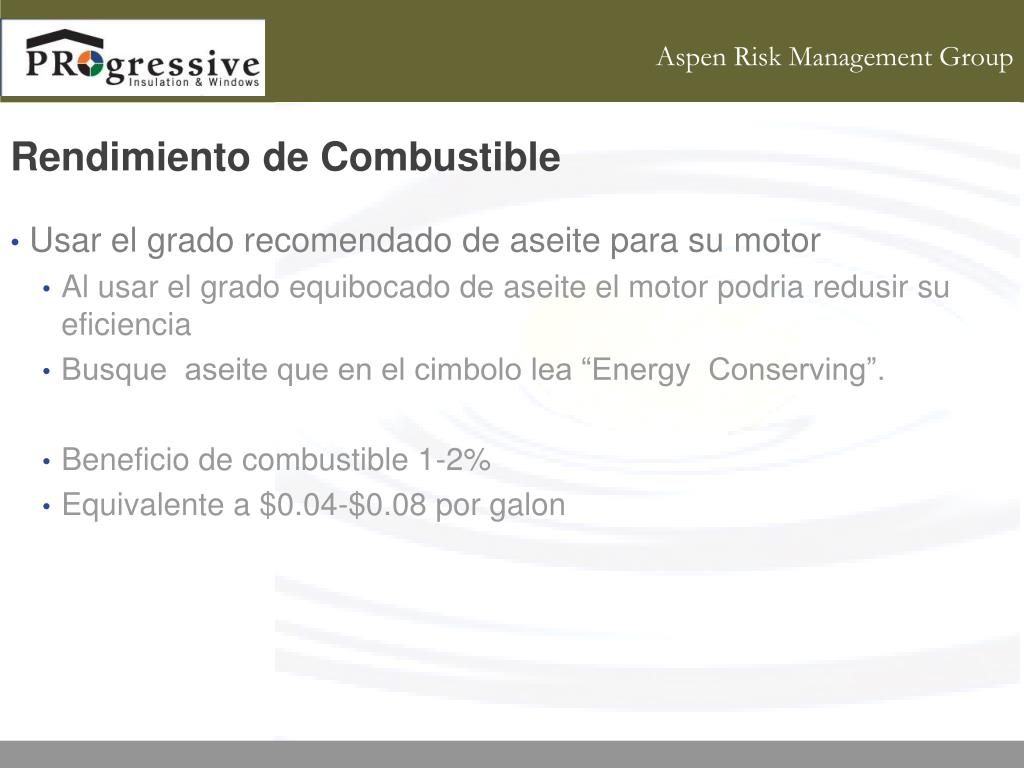 PROgressive
Insulation & Windows

Aspen Risk Management Group

Rendimiento de Combustible

• Usar el grado recomendado de aseite para su motor
• Al usar el grado equibocado de aseite el motor podria redusir su eficiencia
• Busque aseite que en el cimbolo lea “Energy Conserving”.

• Beneficio de combustible 1-2%
• Equivalente a \$0.04-\$0.08 por galon